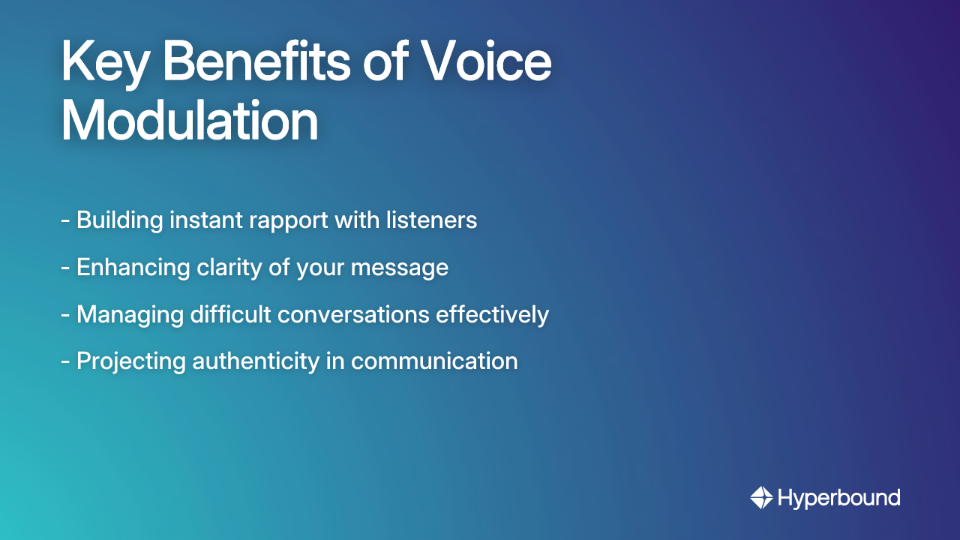 Key Benefits of Voice Modulation

- Building instant rapport with listeners
- Enhancing clarity of your message
- Managing difficult conversations effectively
- Projecting authenticity in communication

Hyperbound